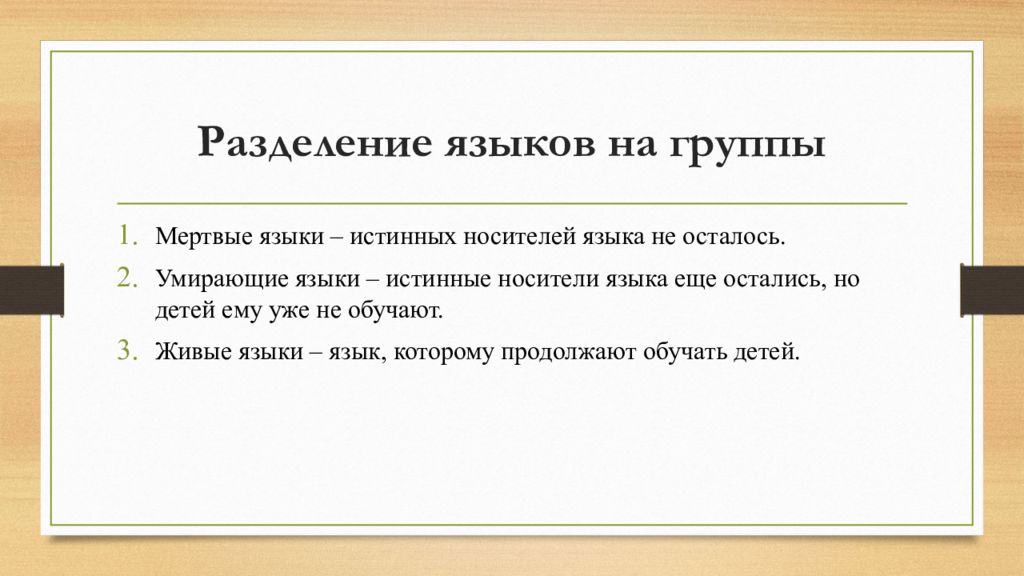 Разделение языков на группы

1. Мертвые языки – истинных носителей языка не осталось.
2. Умирающие языки – истинные носители языка еще остались, но детей ему уже не обучают.
3. Живые языки – язык, которому продолжают обучать детей.